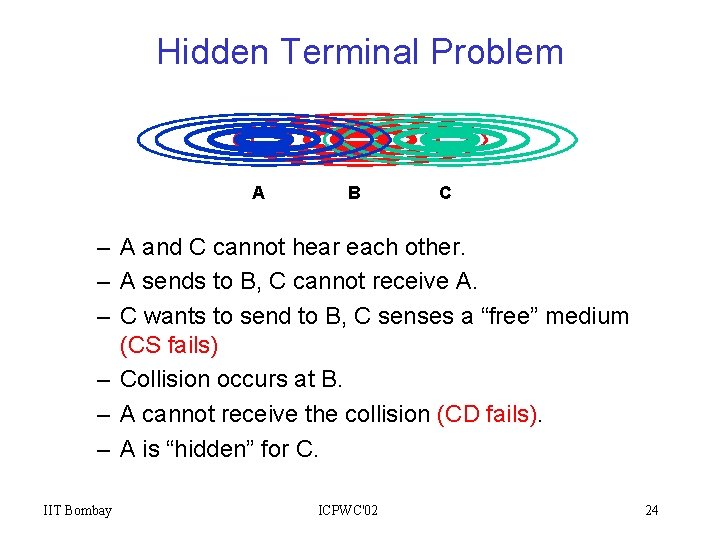 Hidden Terminal Problem

A B C

– A and C cannot hear each other.
– A sends to B, C cannot receive A.
– C wants to send to B, C senses a “free” medium (CS fails)
– Collision occurs at B.
– A cannot receive the collision (CD fails).
– A is “hidden” for C.

IIT Bombay ICPWC'02 24